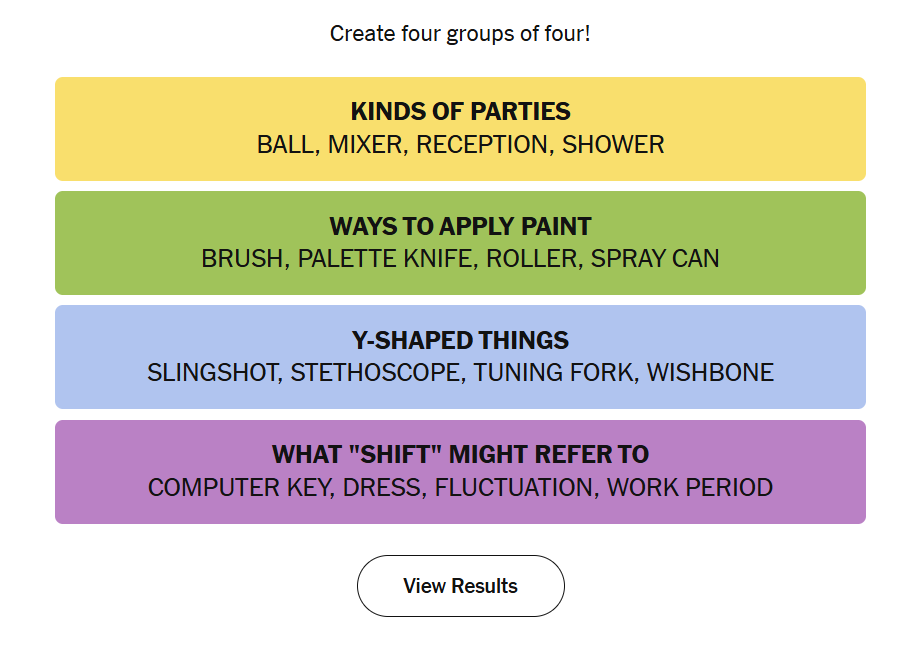 Create four groups of four!

KINDS OF PARTIES
BALL, MIXER, RECEPTION, SHOWER

WAYS TO APPLY PAINT
BRUSH, PALETTE KNIFE, ROLLER, SPRAY CAN

Y-SHAPED THINGS
SLINGSHOT, STETHOSCOPE, TUNING FORK, WISHBONE

WHAT "SHIFT" MIGHT REFER TO
COMPUTER KEY, DRESS, FLUCTUATION, WORK PERIOD

View Results